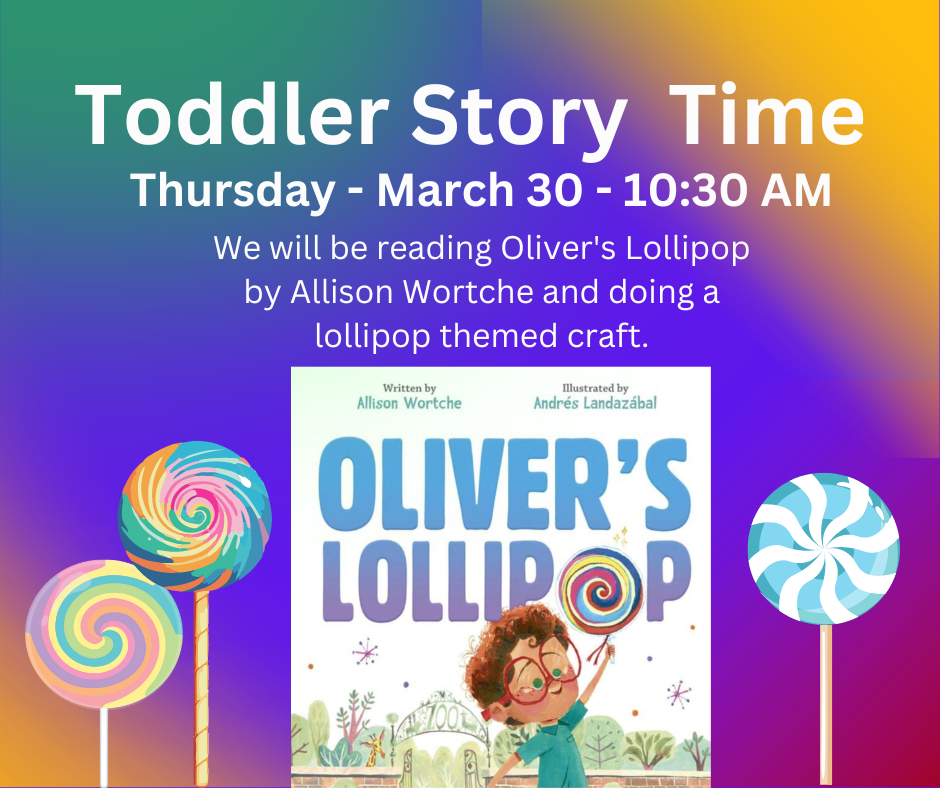 Toddler Story Time
Thursday - March 30 - 10:30 AM

We will be reading Oliver's Lollipop by Allison Wortche and doing a lollipop themed craft.

Written by
Allison Wortche

Illustrated by
Andrés Landazábal

OLIVER'S LOLLIPOP

ZOO